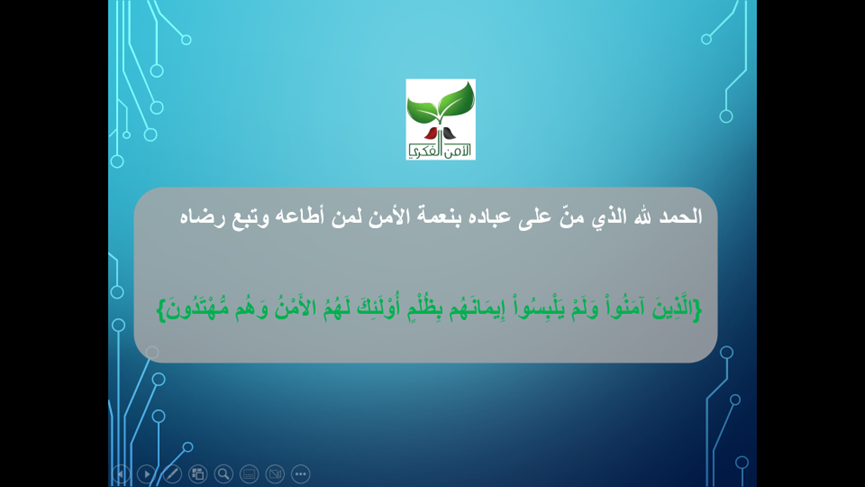 الأمن الفكري

الحمد لله الذي منّ على عباده بنعمة الأمن لمن أطاعه وتبع رضاه

{الَّذِينَ آمَنُواْ وَلَمْ يَلْبِسُواْ إِيمَانَهُم بِظُلْمٍ أُوْلَئِكَ لَهُمُ الأَمْنُ وَهُم مُّهْتَدُونَ}